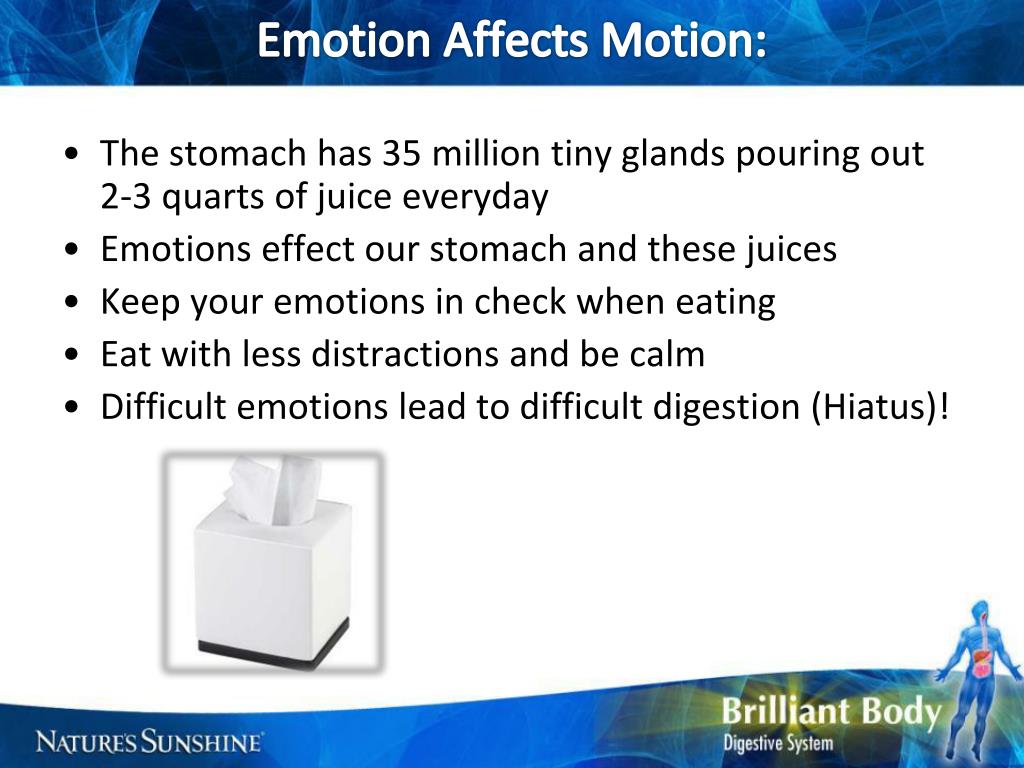 Emotion Affects Motion:

• The stomach has 35 million tiny glands pouring out 2-3 quarts of juice everyday
• Emotions effect our stomach and these juices
• Keep your emotions in check when eating
• Eat with less distractions and be calm
• Difficult emotions lead to difficult digestion (Hiatus)!

NATURE'S SUNSHINE

Brilliant Body
Digestive System